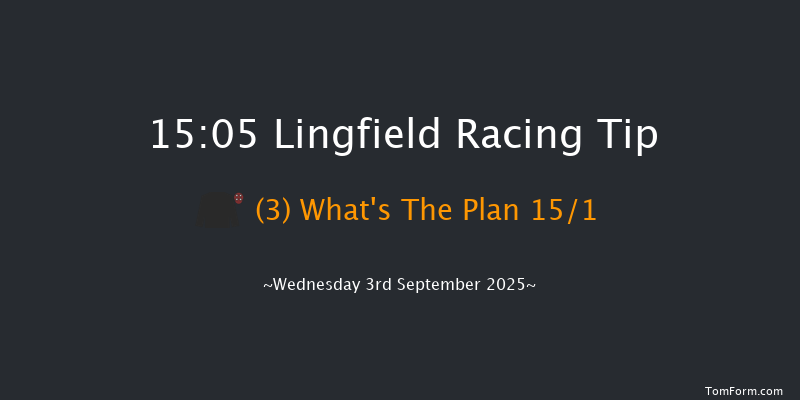 15:05 Lingfield Racing Tip

(3) What's The Plan 15/1

~Wednesday 3rd September 2025~

TomForm.com